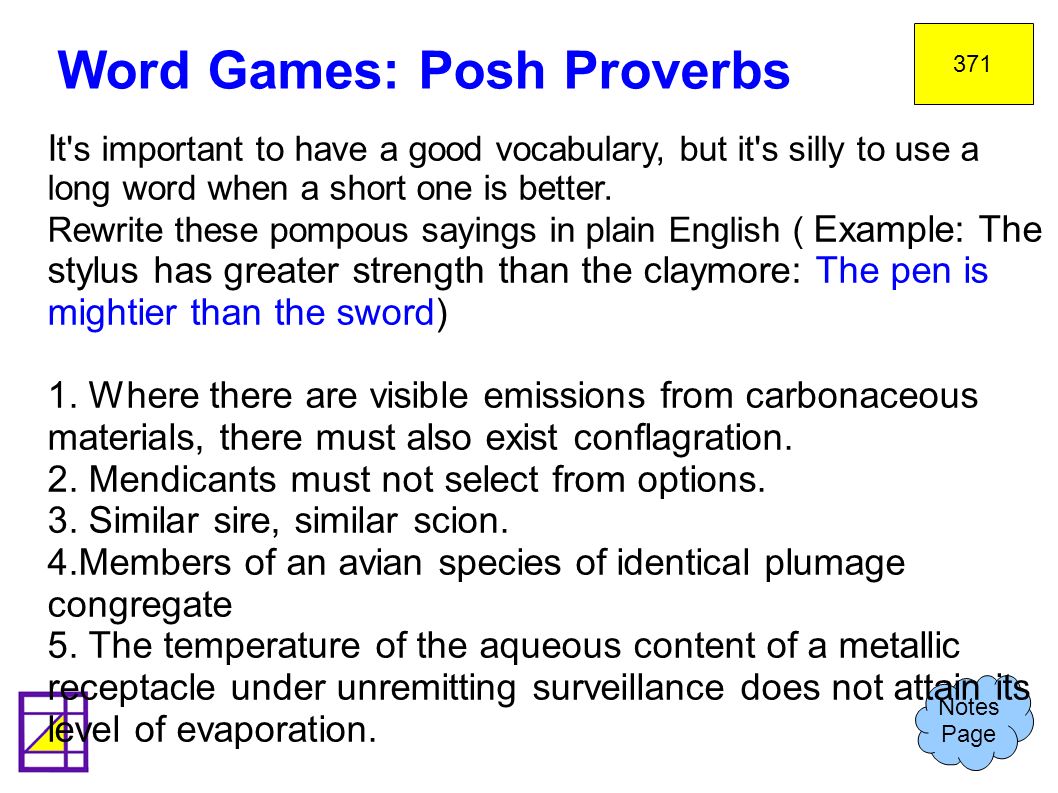 Word Games: Posh Proverbs

371

It's important to have a good vocabulary, but it's silly to use a long word when a short one is better.
Rewrite these pompous sayings in plain English ( Example: The stylus has greater strength than the claymore: The pen is mightier than the sword)

1. Where there are visible emissions from carbonaceous materials, there must also exist conflagration.
2. Mendicants must not select from options.
3. Similar sire, similar scion.
4.Members of an avian species of identical plumage congregate
5. The temperature of the aqueous content of a metallic receptacle under unremitting surveillance does not attain its level of evaporation.

Notes Page